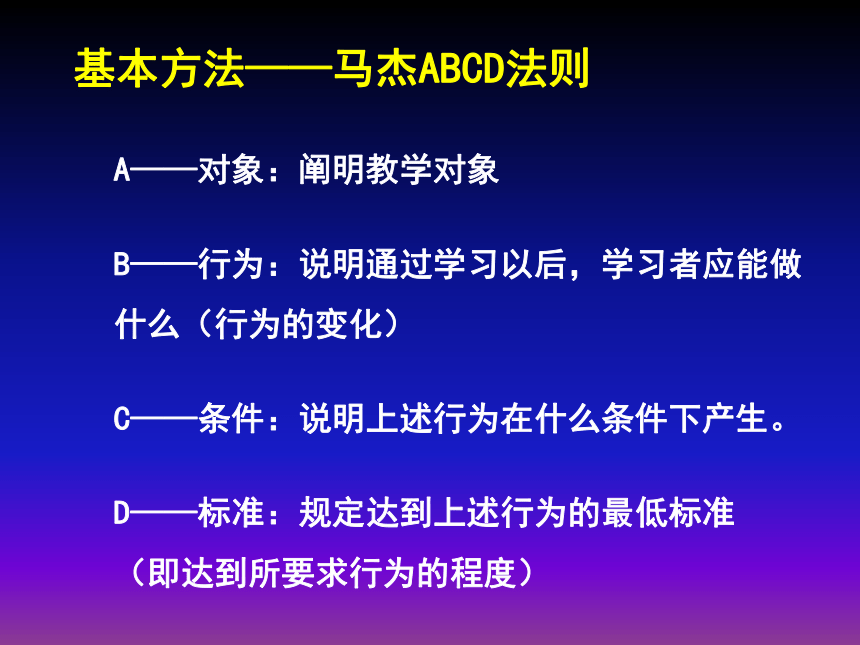 基本方法——马杰ABCD法则

A——对象：阐明教学对象

B——行为：说明通过学习以后，学习者应能做什么（行为的变化）

C——条件：说明上述行为在什么条件下产生。

D——标准：规定达到上述行为的最低标准（即达到所要求行为的程度）